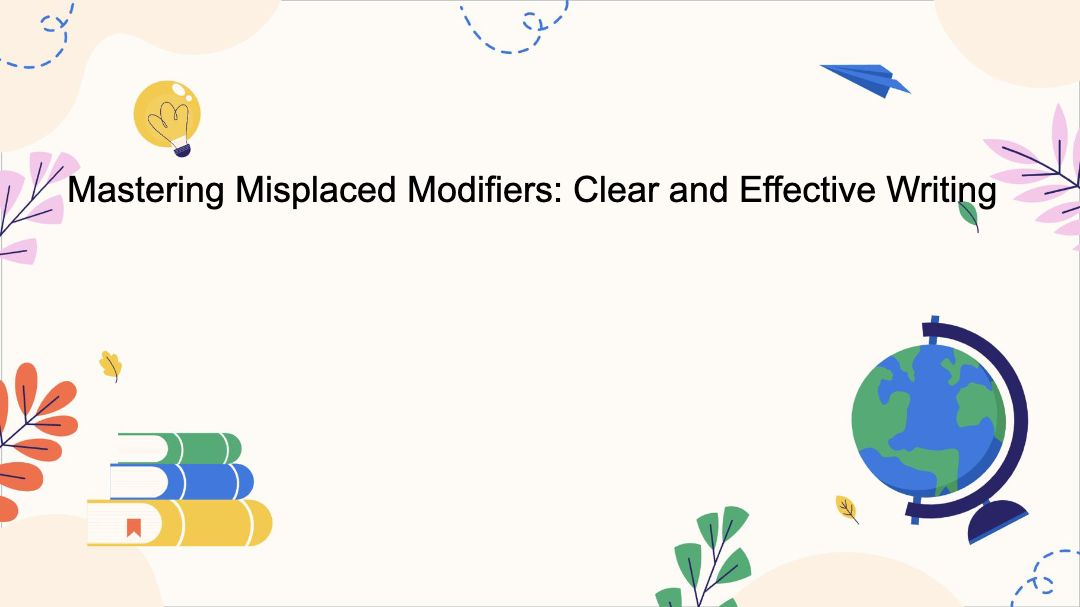 Mastering Misplaced Modifiers: Clear and Effective Writing